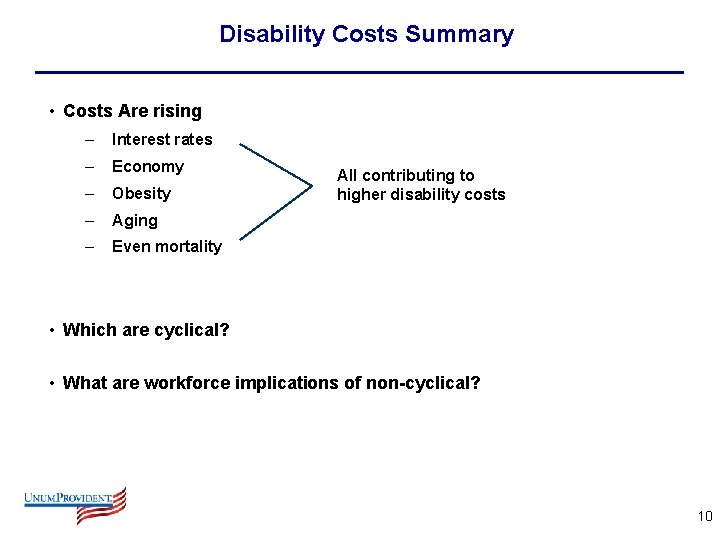 Disability Costs Summary

• Costs Are rising
– Interest rates
– Economy
– Obesity
– Aging
– Even mortality

All contributing to higher disability costs

• Which are cyclical?

• What are workforce implications of non-cyclical?

UNUMPROVIDENT

10